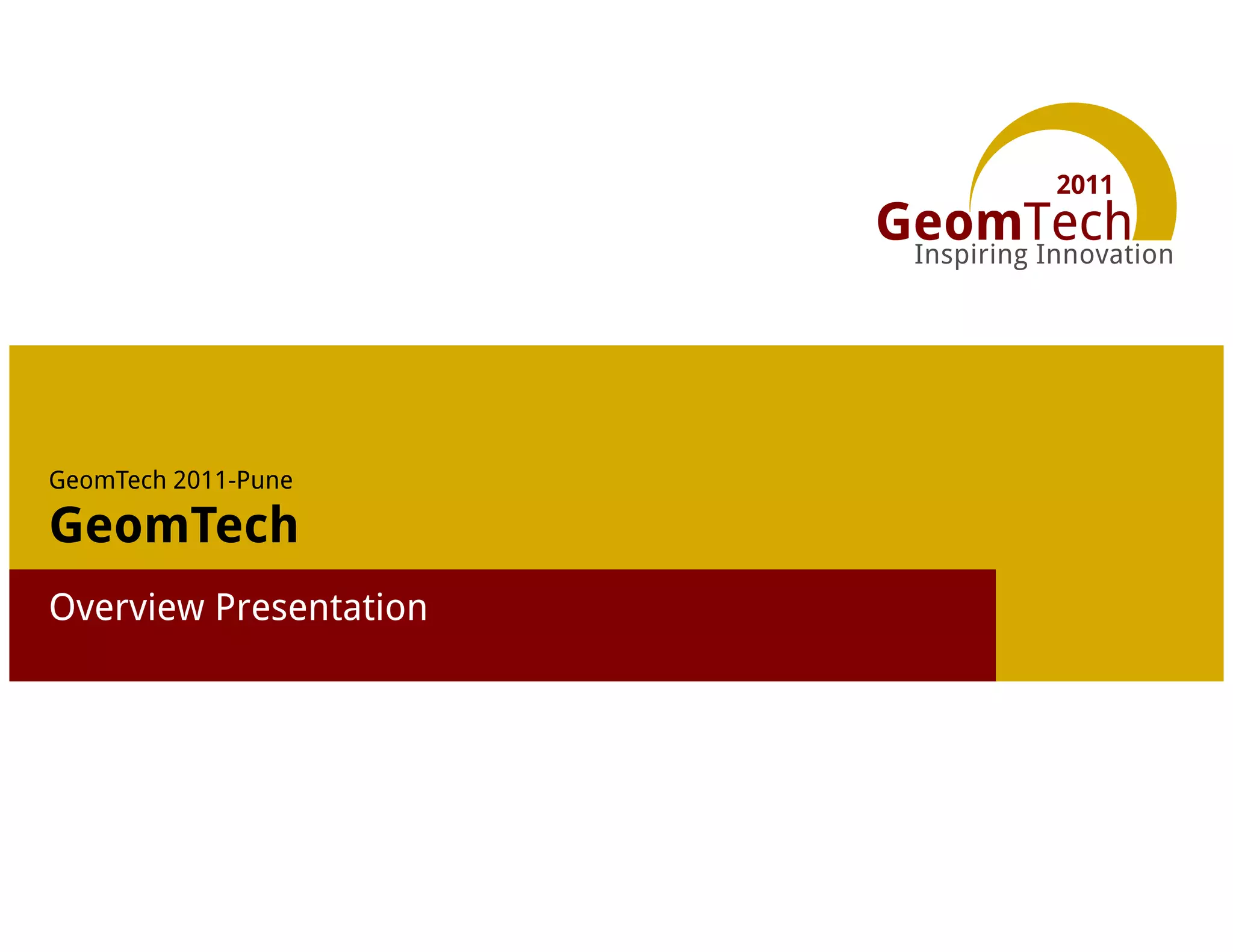 2011
GeomTech
Inspiring Innovation

GeomTech 2011-Pune
GeomTech

Overview Presentation